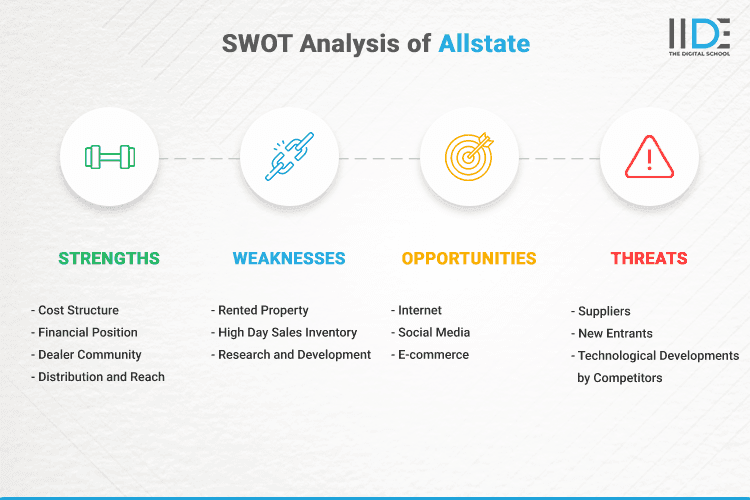 SWOT Analysis of Allstate

IIDE
THE DIGITAL SCHOOL

STRENGTHS

- Cost Structure
- Financial Position
- Dealer Community
- Distribution and Reach

WEAKNESSES

- Rented Property
- High Day Sales Inventory
- Research and Development

OPPORTUNITIES

- Internet
- Social Media
- E-commerce

THREATS

- Suppliers
- New Entrants
- Technological Developments by Competitors